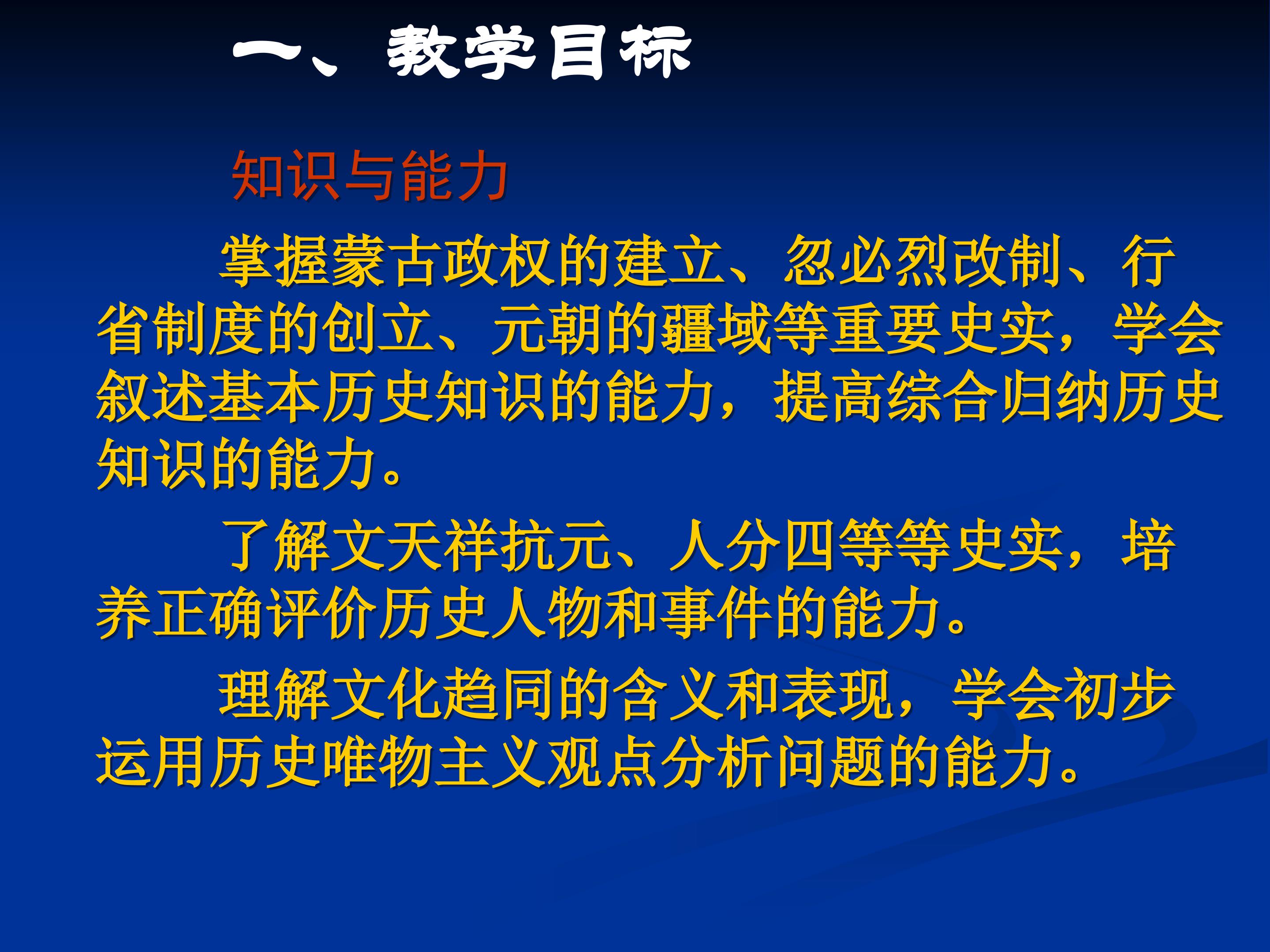 一、教学目标

知识与能力

掌握蒙古政权的建立、忽必烈改制、行省制度的创立、元朝的疆域等重要史实，学会叙述基本历史知识的能力，提高综合归纳历史知识的能力。

了解文天祥抗元、人分四等等史实，培养正确评价历史人物和事件的能力。

理解文化趋同的含义和表现，学会初步运用历史唯物主义观点分析问题的能力。